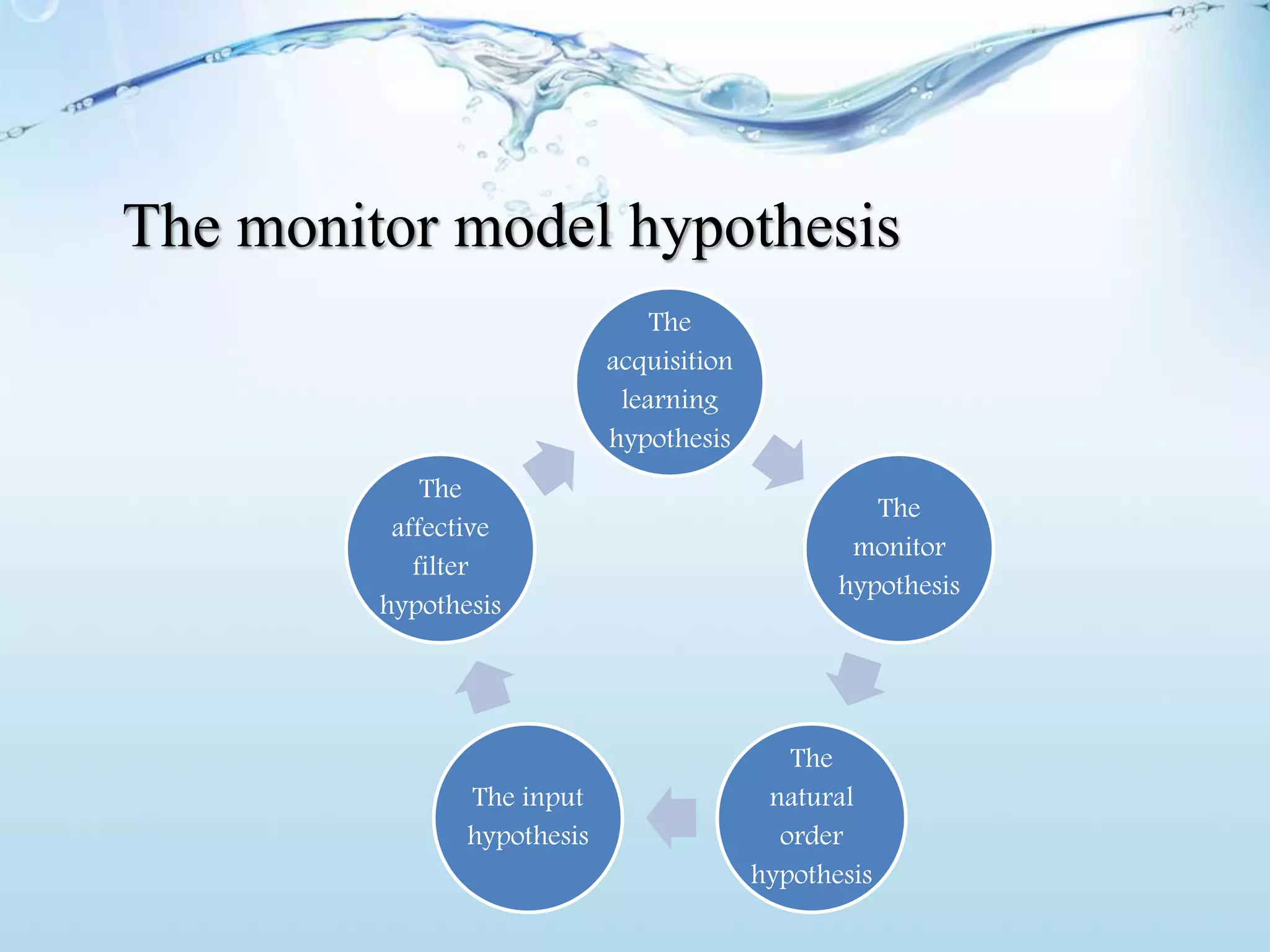 The monitor model hypothesis

The acquisition learning hypothesis

The monitor hypothesis

The natural order hypothesis

The input hypothesis

The affective filter hypothesis